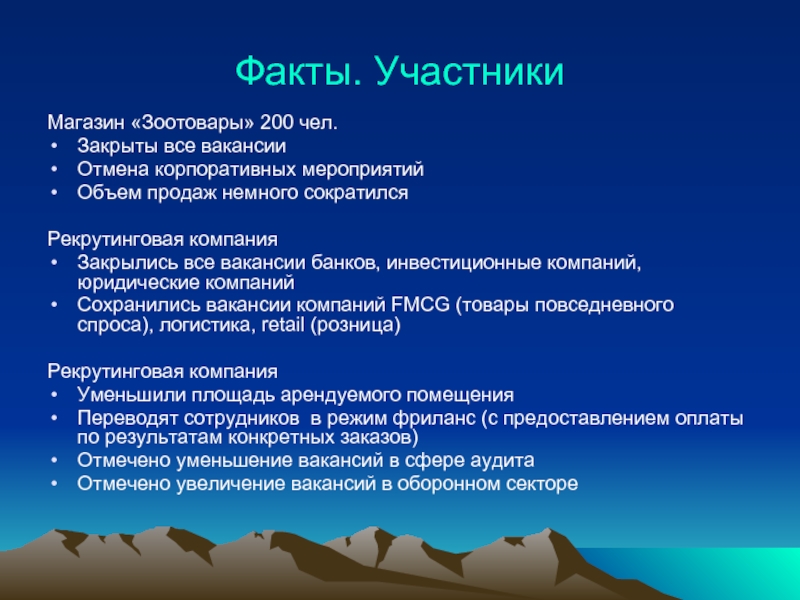 Факты. Участники

Магазин «Зоотовары» 200 чел.
• Закрыты все вакансии
• Отмена корпоративных мероприятий
• Объем продаж немного сократился

Рекрутинговая компания
• Закрылись все вакансии банков, инвестиционные компаний, юридические компаний
• Сохранились вакансии компаний FMCG (товары повседневного спроса), логистика, retail (розница)

Рекрутинговая компания
• Уменьшили площадь арендуемого помещения
• Переводят сотрудников в режим фриланс (с предоставлением оплаты по результатам конкретных заказов)
• Отмечено уменьшение вакансий в сфере аудита
• Отмечено увеличение вакансий в оборонном секторе